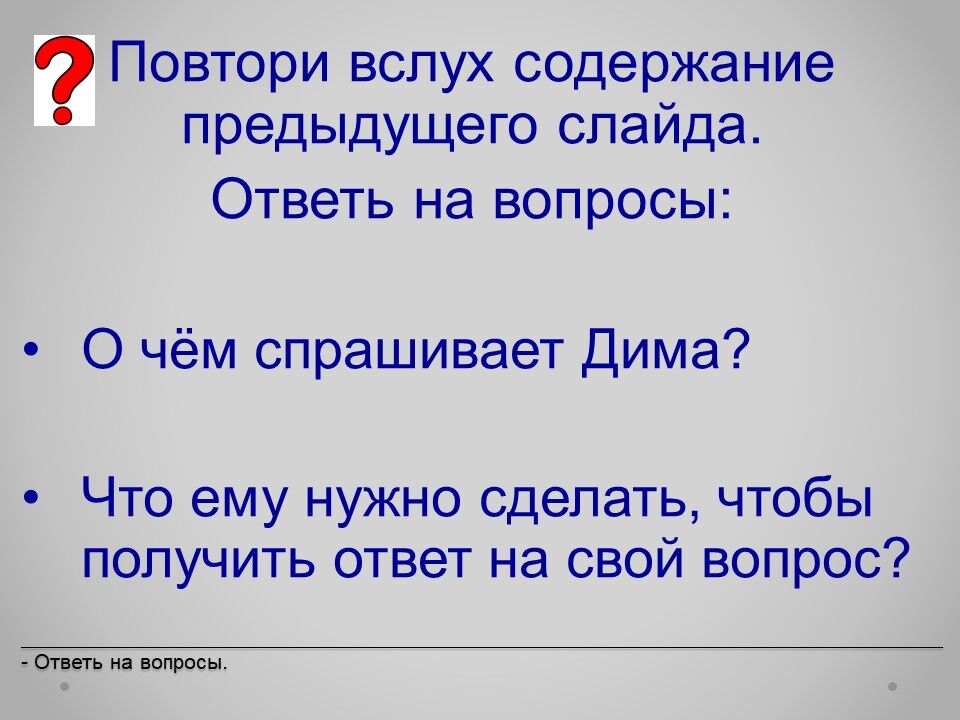 Повтори вслух содержание предыдущего слайда.

Ответь на вопросы:

• О чём спрашивает Дима?

• Что ему нужно сделать, чтобы получить ответ на свой вопрос?

- Ответь на вопросы.